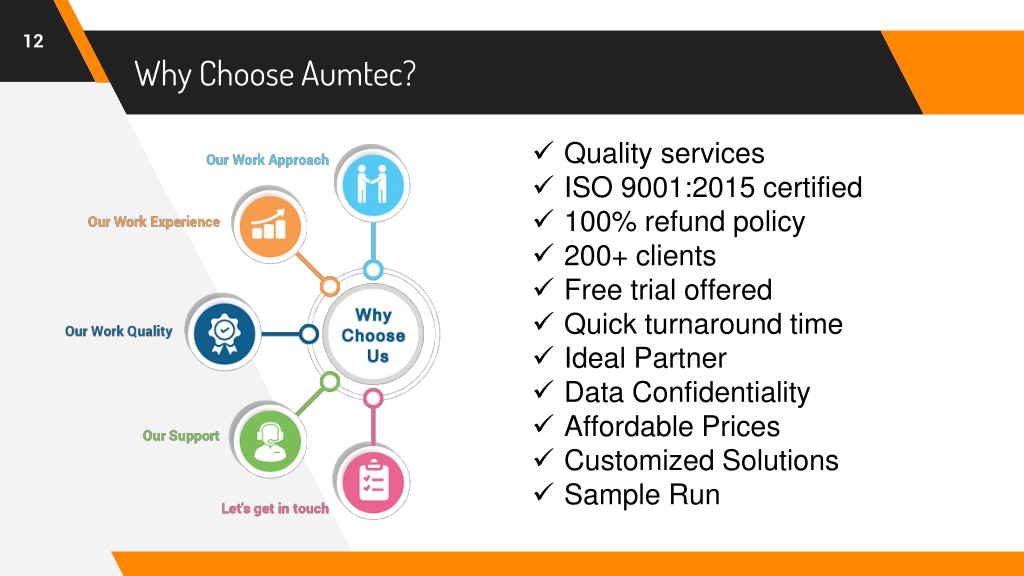 12

Why Choose Aumtec?

Our Work Approach

Our Work Experience

Our Work Quality

Our Support

Let's get in touch

Why Choose Us

✓ Quality services
✓ ISO 9001:2015 certified
✓ 100% refund policy
✓ 200+ clients
✓ Free trial offered
✓ Quick turnaround time
✓ Ideal Partner
✓ Data Confidentiality
✓ Affordable Prices
✓ Customized Solutions
✓ Sample Run